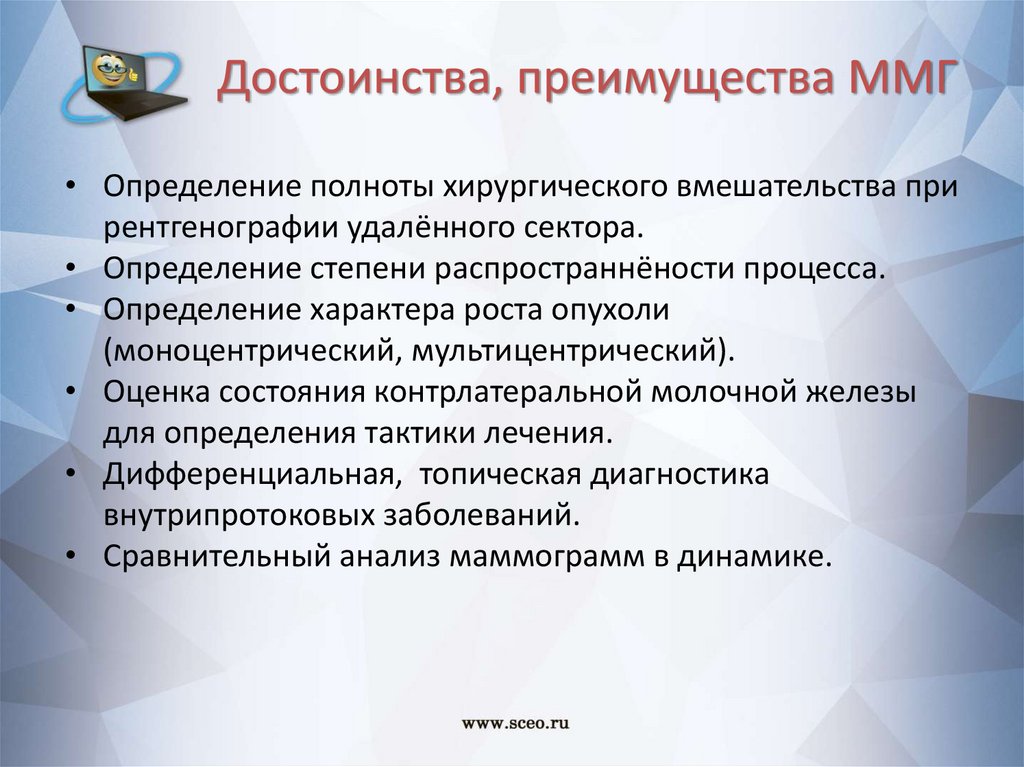 Достоинства, преимущества ММГ

• Определение полноты хирургического вмешательства при рентгенографии удалённого сектора.
• Определение степени распространнёности процесса.
• Определение характера роста опухоли (моноцентрический, мультицентрический).
• Оценка состояния контрлатеральной молочной железы для определения тактики лечения.
• Дифференциальная, топическая диагностика внутрипротоковых заболеваний.
• Сравнительный анализ маммограмм в динамике.

www.sceo.ru